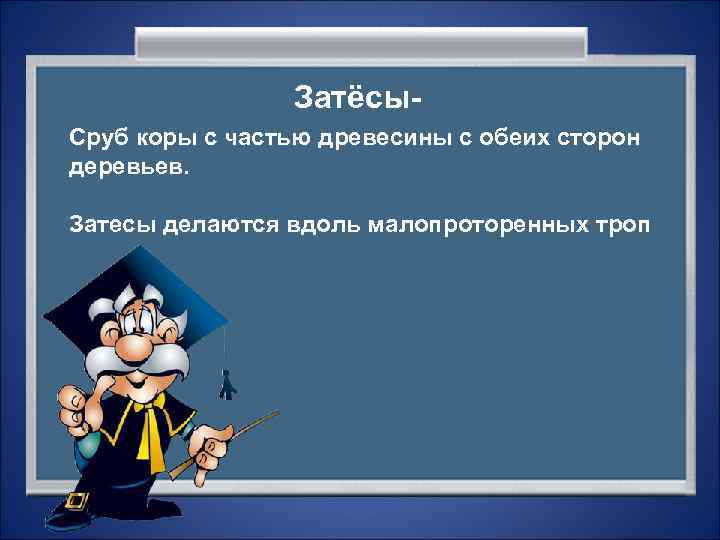 Затёсы-

Сруб коры с частью древесины с обеих сторон деревьев.

Затесы делаются вдоль малопроторенных троп